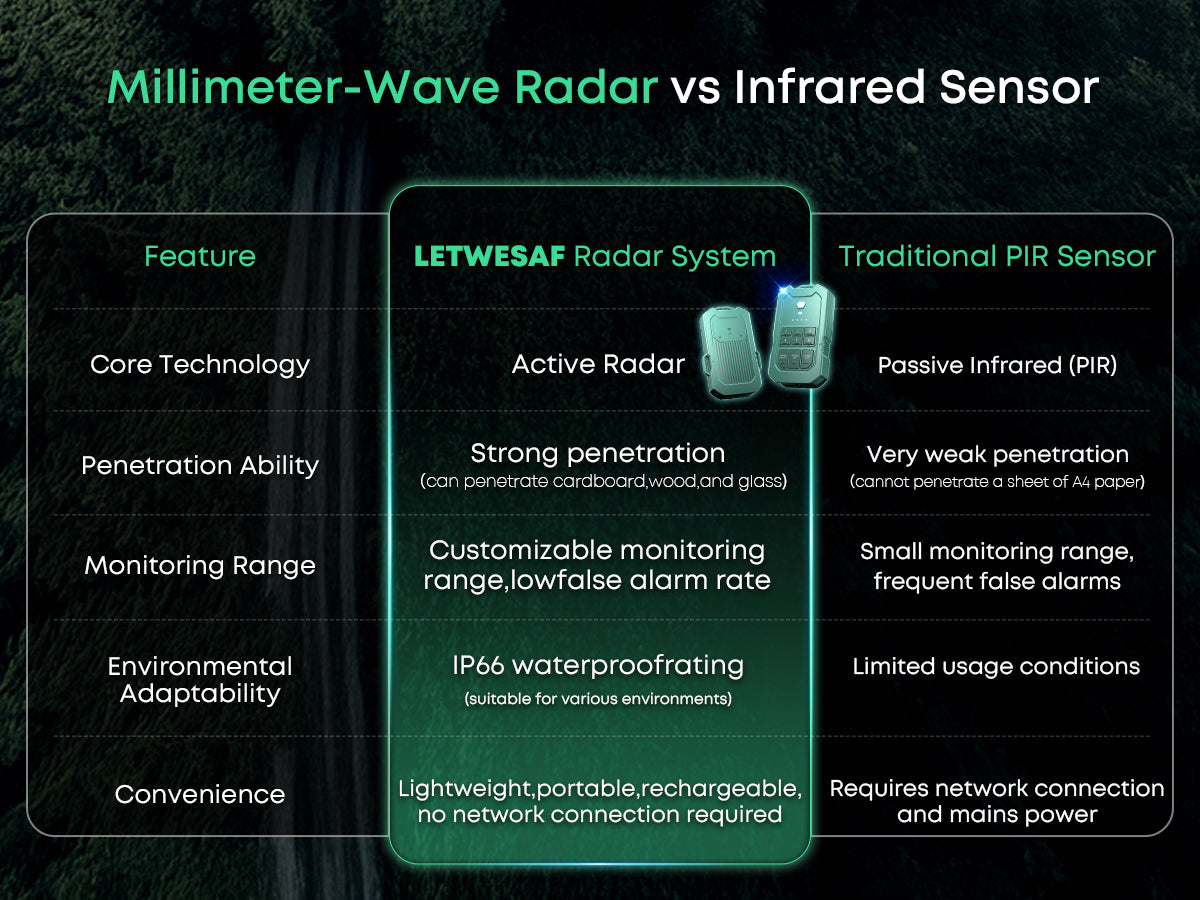 Millimeter-Wave Radar vs Infrared Sensor

| Feature | LETWESAF Radar System | Traditional PIR Sensor |
|---|---|---|
| Core Technology | Active Radar | Passive Infrared (PIR) |
| Penetration Ability | Strong penetration (can penetrate cardboard,wood,and glass) | Very weak penetration (cannot penetrate a sheet of A4 paper) |
| Monitoring Range | Customizable monitoring range,lowfalse alarm rate | Small monitoring range, frequent false alarms |
| Environmental Adaptability | IP66 waterproofrating (suitable for various environments) | Limited usage conditions |
| Convenience | Lightweight,portable,rechargeable, no network connection required | Requires network connection and mains power |